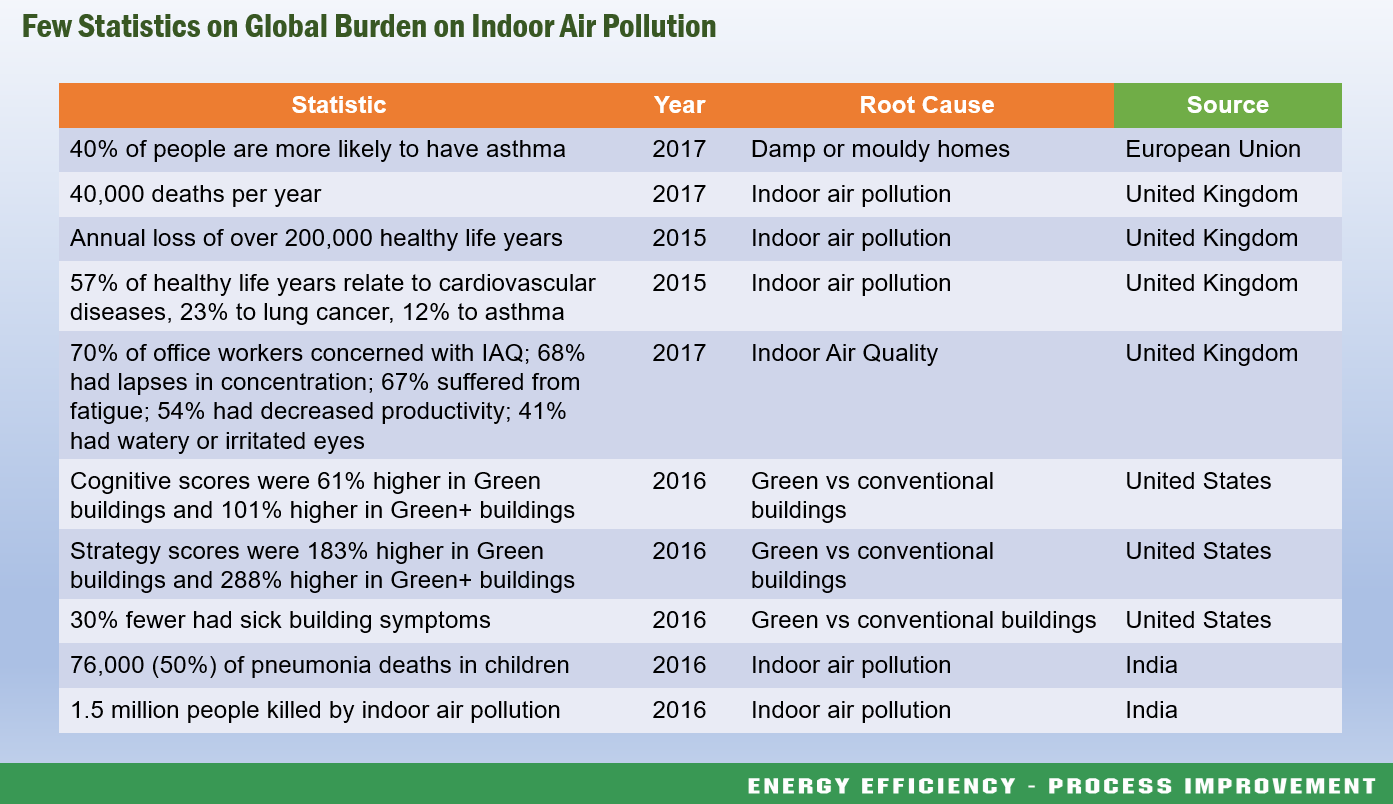 Few Statistics on Global Burden on Indoor Air Pollution

| Statistic | Year | Root Cause | Source |
|---|---|---|---|
| 40% of people are more likely to have asthma | 2017 | Damp or mouldy homes | European Union |
| 40,000 deaths per year | 2017 | Indoor air pollution | United Kingdom |
| Annual loss of over 200,000 healthy life years | 2015 | Indoor air pollution | United Kingdom |
| 57% of healthy life years relate to cardiovascular diseases, 23% to lung cancer, 12% to asthma | 2015 | Indoor air pollution | United Kingdom |
| 70% of office workers concerned with IAQ; 68% had lapses in concentration; 67% suffered from fatigue; 54% had decreased productivity; 41% had watery or irritated eyes | 2017 | Indoor Air Quality | United Kingdom |
| Cognitive scores were 61% higher in Green buildings and 101% higher in Green+ buildings | 2016 | Green vs conventional buildings | United States |
| Strategy scores were 183% higher in Green buildings and 288% higher in Green+ buildings | 2016 | Green vs conventional buildings | United States |
| 30% fewer had sick building symptoms | 2016 | Green vs conventional buildings | United States |
| 76,000 (50%) of pneumonia deaths in children | 2016 | Indoor air pollution | India |
| 1.5 million people killed by indoor air pollution | 2016 | Indoor air pollution | India |

ENERGY EFFICIENCY - PROCESS IMPROVEMENT